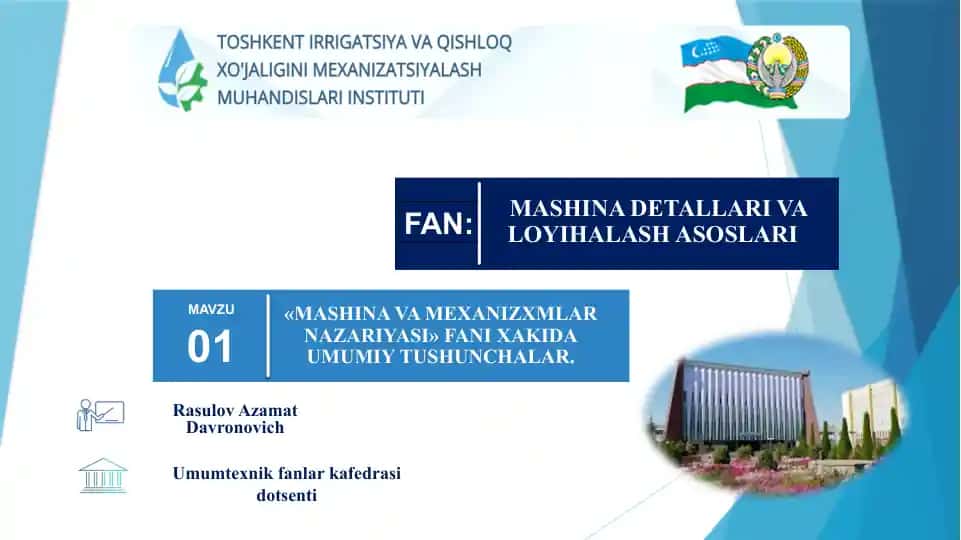 TOSHKENT IRRIGATSIYA VA QISHLOQ XO'JALIGINI MEXANIZATSIYALASH MUHANDISLARI INSTITUTI

FAN: MASHINA DETALLARI VA LOYIHALASH ASOSLARI

MAVZU 01

«MASHINA VA MEXANIZXMLAR NAZARIYASI» FANI XAKIDA UMUMIY TUSHUNCHALAR.

Rasulov Azamat Davronovich

Umumtexnik fanlar kafedrasi dotsenti